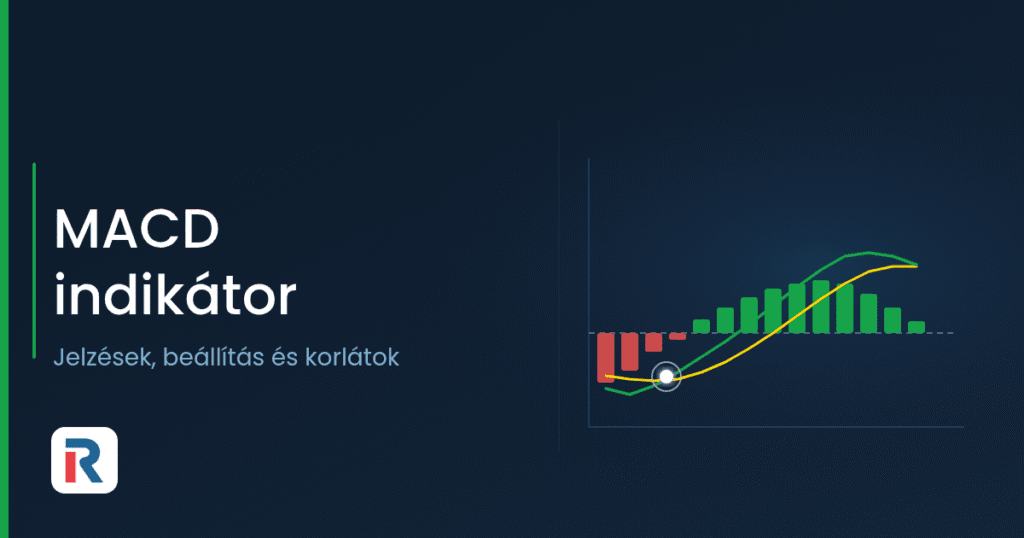 MACD
indikátor

Jelzések, beállítás és korlátok